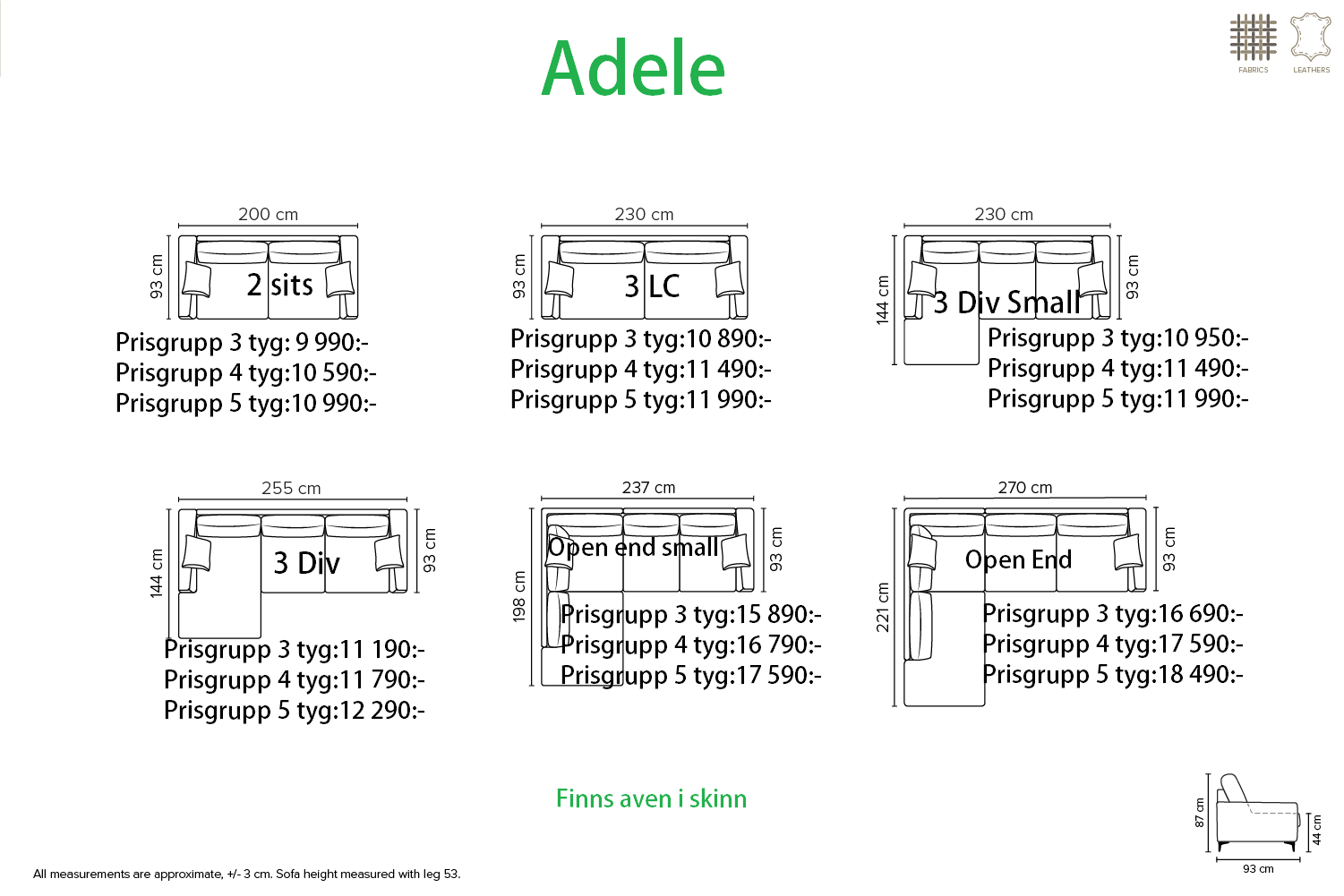 Adele

FABRICS LEATHERS

200 cm
93 cm
2 sits
Prisgrupp 3 tyg: 9 990:-
Prisgrupp 4 tyg:10 590:-
Prisgrupp 5 tyg:10 990:-

230 cm
93 cm
3 LC
Prisgrupp 3 tyg:10 890:-
Prisgrupp 4 tyg:11 490:-
Prisgrupp 5 tyg:11 990:-

230 cm
144 cm
93 cm
3 Div Small
Prisgrupp 3 tyg:10 950:-
Prisgrupp 4 tyg:11 490:-
Prisgrupp 5 tyg:11 990:-

255 cm
144 cm
93 cm
3 Div
Prisgrupp 3 tyg:11 190:-
Prisgrupp 4 tyg:11 790:-
Prisgrupp 5 tyg:12 290:-

237 cm
198 cm
93 cm
Open end small
Prisgrupp 3 tyg:15 890:-
Prisgrupp 4 tyg:16 790:-
Prisgrupp 5 tyg:17 590:-

270 cm
221 cm
93 cm
Open End
Prisgrupp 3 tyg:16 690:-
Prisgrupp 4 tyg:17 590:-
Prisgrupp 5 tyg:18 490:-

Finns aven i skinn

87 cm
44 cm
93 cm

All measurements are approximate, +/- 3 cm. Sofa height measured with leg 53.